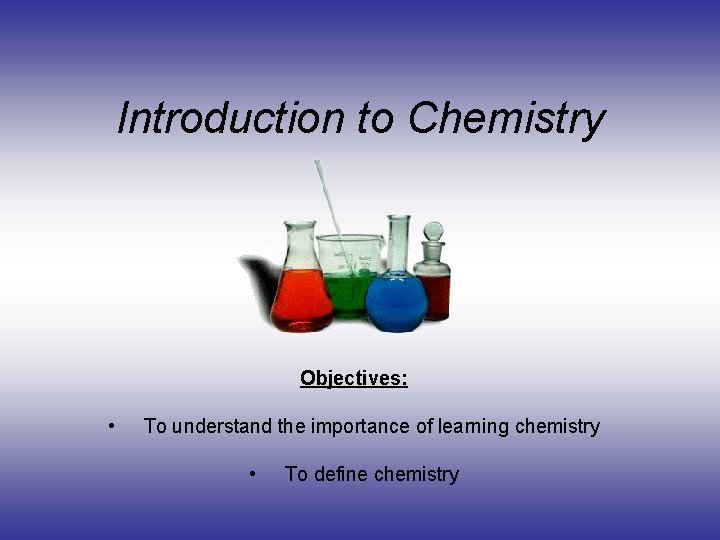 Introduction to Chemistry

Objectives:

• To understand the importance of learning chemistry

• To define chemistry